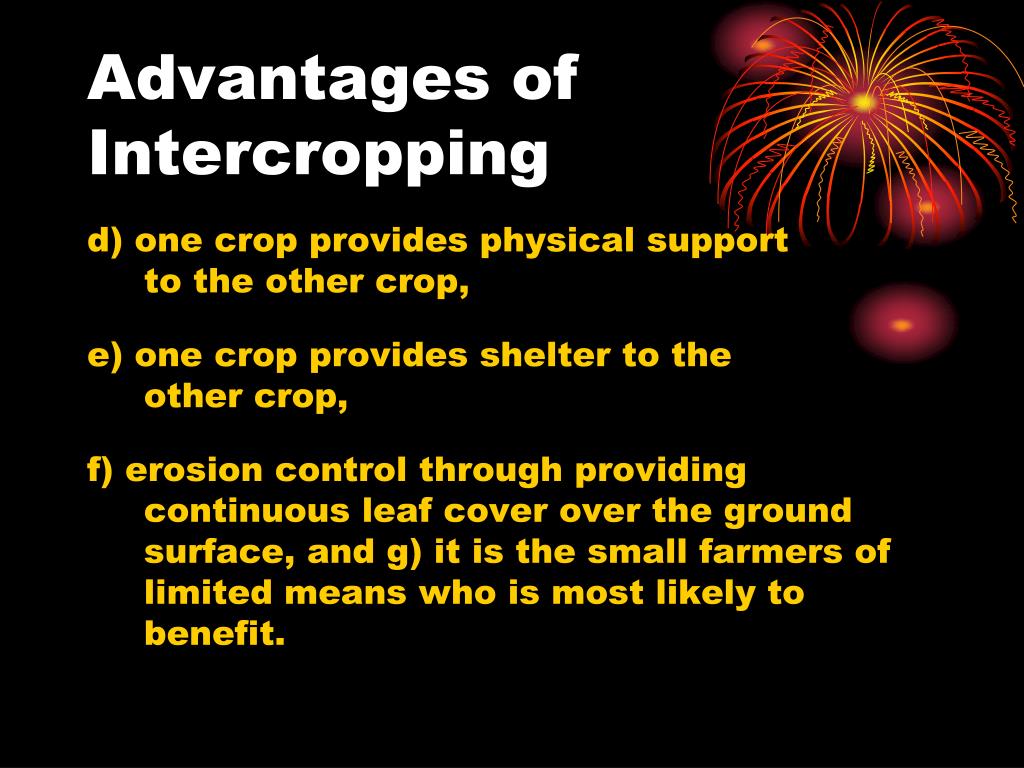 Advantages of Intercropping

d) one crop provides physical support to the other crop,

e) one crop provides shelter to the other crop,

f) erosion control through providing continuous leaf cover over the ground surface, and g) it is the small farmers of limited means who is most likely to benefit.